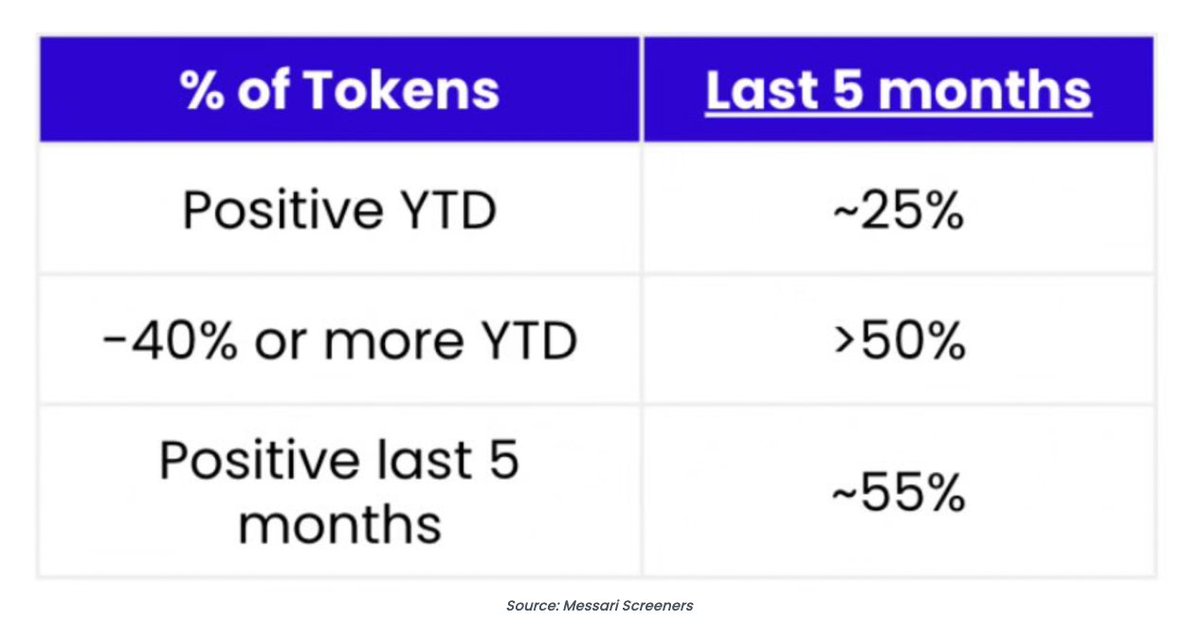 | % of Tokens | Last 5 months |
|---|---|
| Positive YTD | ~25% |
| -40% or more YTD | >50% |
| Positive last 5 months | ~55% |

Source: Messari Screeners